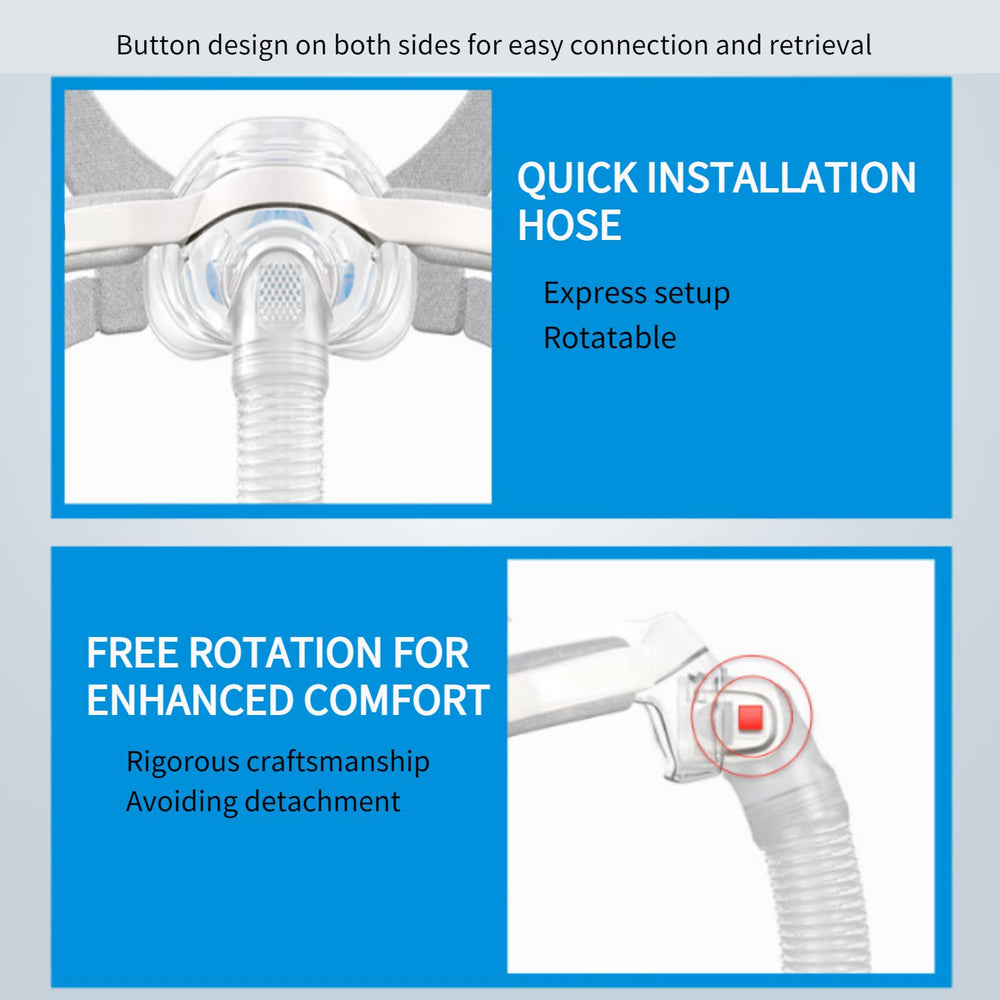 Button design on both sides for easy connection and retrieval

QUICK INSTALLATION HOSE

Express setup
Rotatable

FREE ROTATION FOR ENHANCED COMFORT

Rigorous craftsmanship
Avoiding detachment